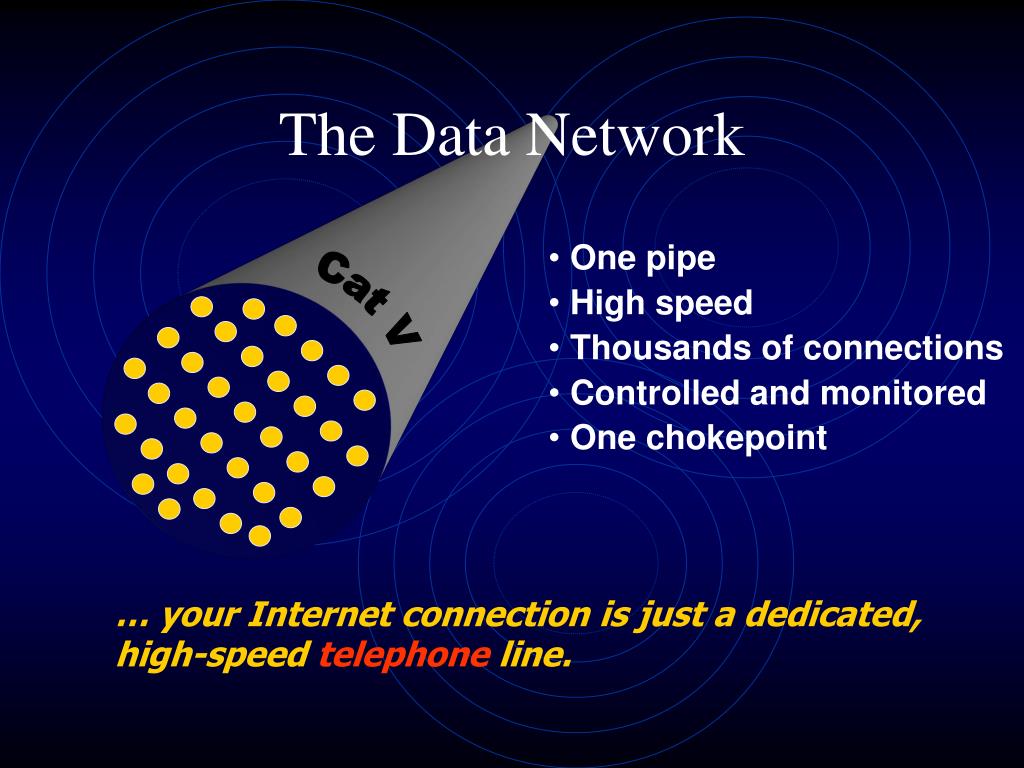 The Data Network

Cat V

• One pipe
• High speed
• Thousands of connections
• Controlled and monitored
• One chokepoint

… your Internet connection is just a dedicated, high-speed telephone line.